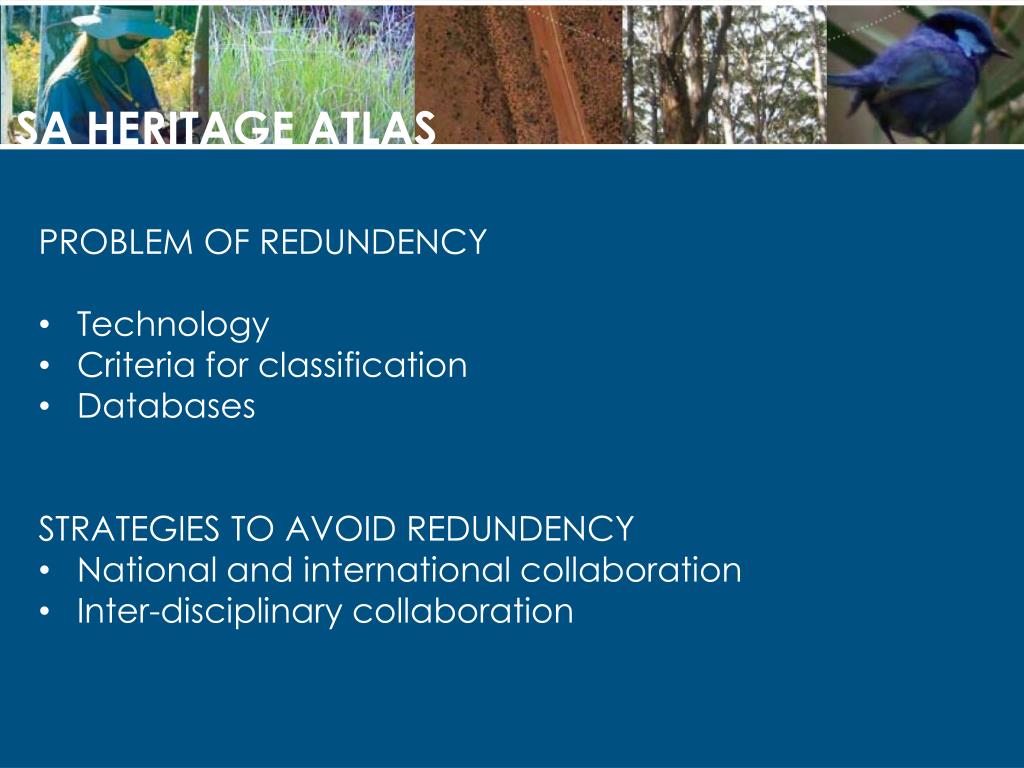 SA HERITAGE ATLAS

PROBLEM OF REDUNDENCY

• Technology
• Criteria for classification
• Databases

STRATEGIES TO AVOID REDUNDENCY
• National and international collaboration
• Inter-disciplinary collaboration